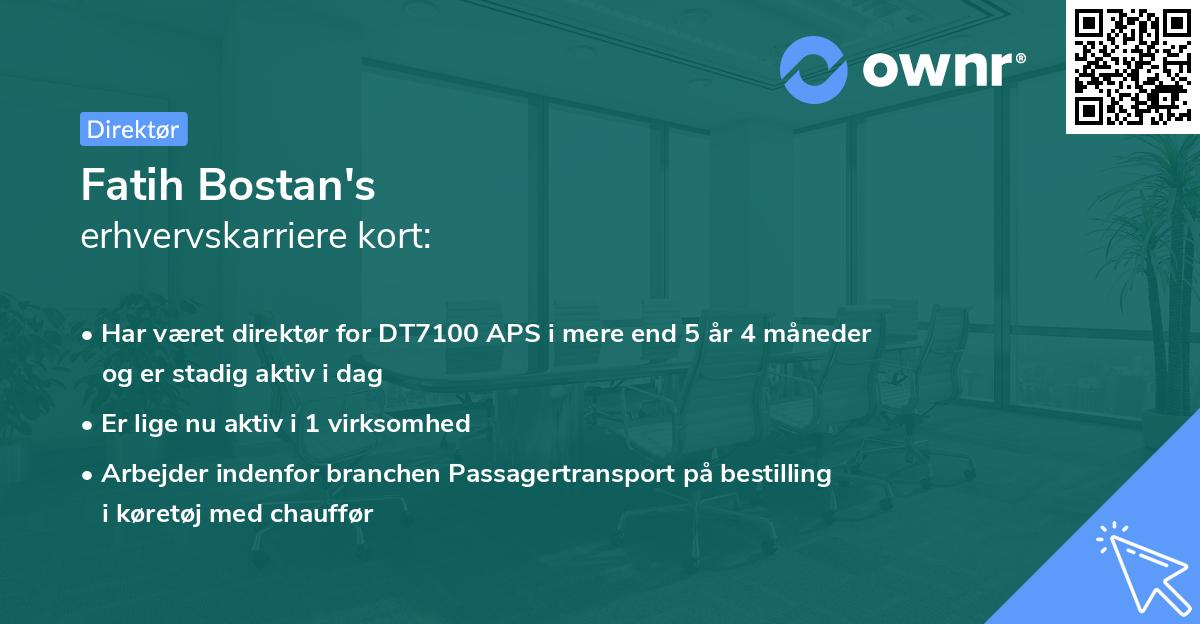 ownr®

Direktør

Fatih Bostan's
erhvervskarriere kort:

• Har været direktør for DT7100 APS i mere end 5 år 4 måneder og er stadig aktiv i dag
• Er lige nu aktiv i 1 virksomhed
• Arbejder indenfor branchen Passagertransport på bestilling i køretøj med chauffør